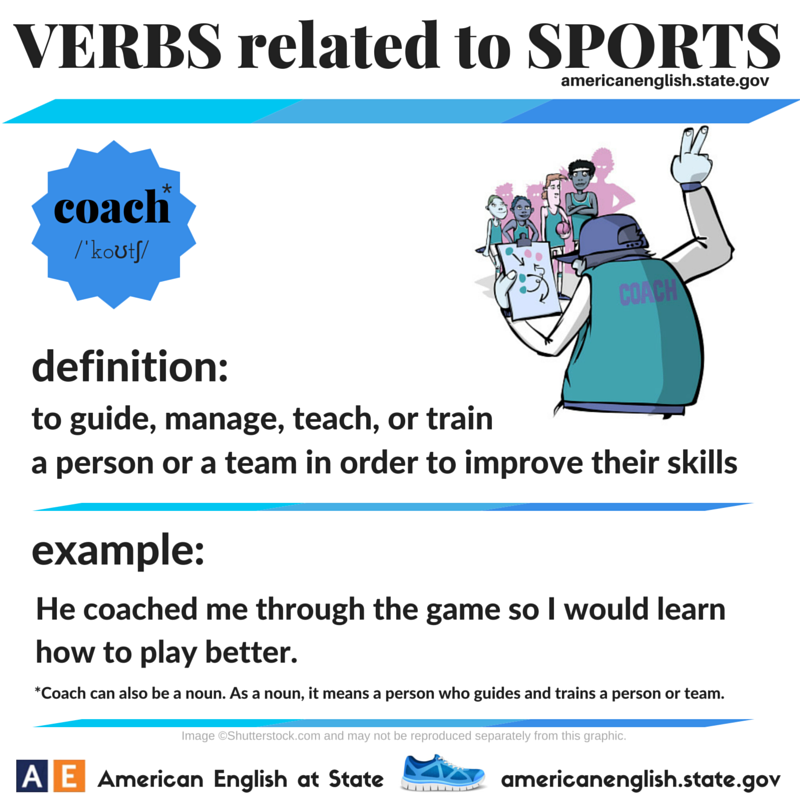 VERBS related to SPORTS
americanenglish.state.gov

coach*
/ˈkoʊtʃ/

COACH

definition:
to guide, manage, teach, or train a person or a team in order to improve their skills

example:
He coached me through the game so I would learn how to play better.

*Coach can also be a noun. As a noun, it means a person who guides and trains a person or team.

Image ©Shutterstock.com and may not be reproduced separately from this graphic.

AE American English at State americanenglish.state.gov